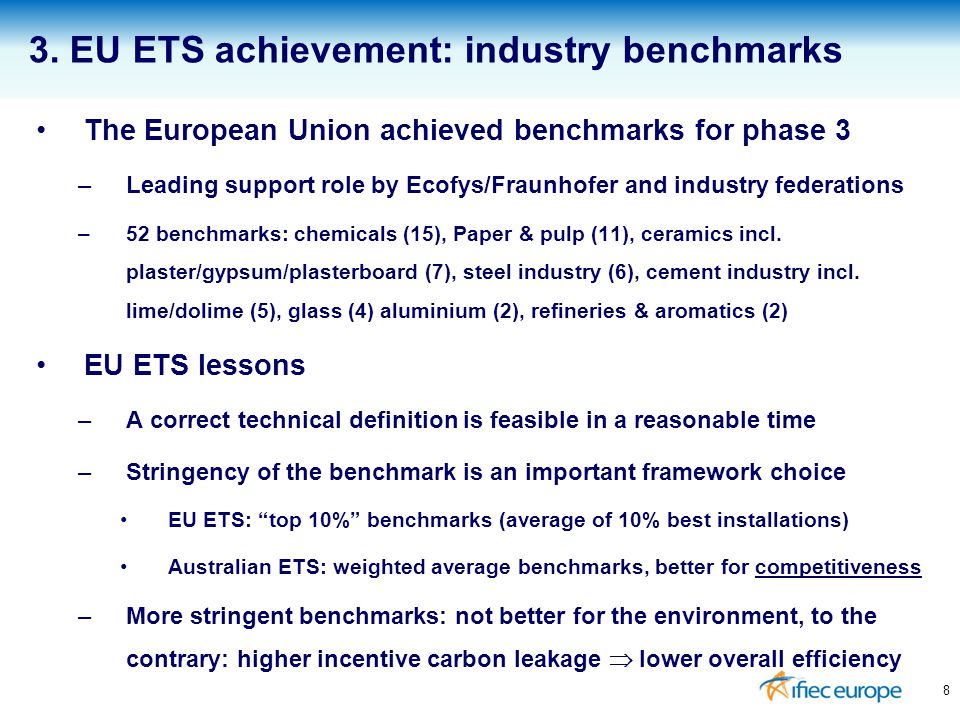 3. EU ETS achievement: industry benchmarks

• The European Union achieved benchmarks for phase 3

– Leading support role by Ecofys/Fraunhofer and industry federations

– 52 benchmarks: chemicals (15), Paper & pulp (11), ceramics incl. plaster/gypsum/plasterboard (7), steel industry (6), cement industry incl. lime/dolime (5), glass (4) aluminium (2), refineries & aromatics (2)

• EU ETS lessons

– A correct technical definition is feasible in a reasonable time

– Stringency of the benchmark is an important framework choice

• EU ETS: “top 10%” benchmarks (average of 10% best installations)

• Australian ETS: weighted average benchmarks, better for competitiveness

– More stringent benchmarks: not better for the environment, to the contrary: higher incentive carbon leakage $\Rightarrow$ lower overall efficiency

ifiec europe

8